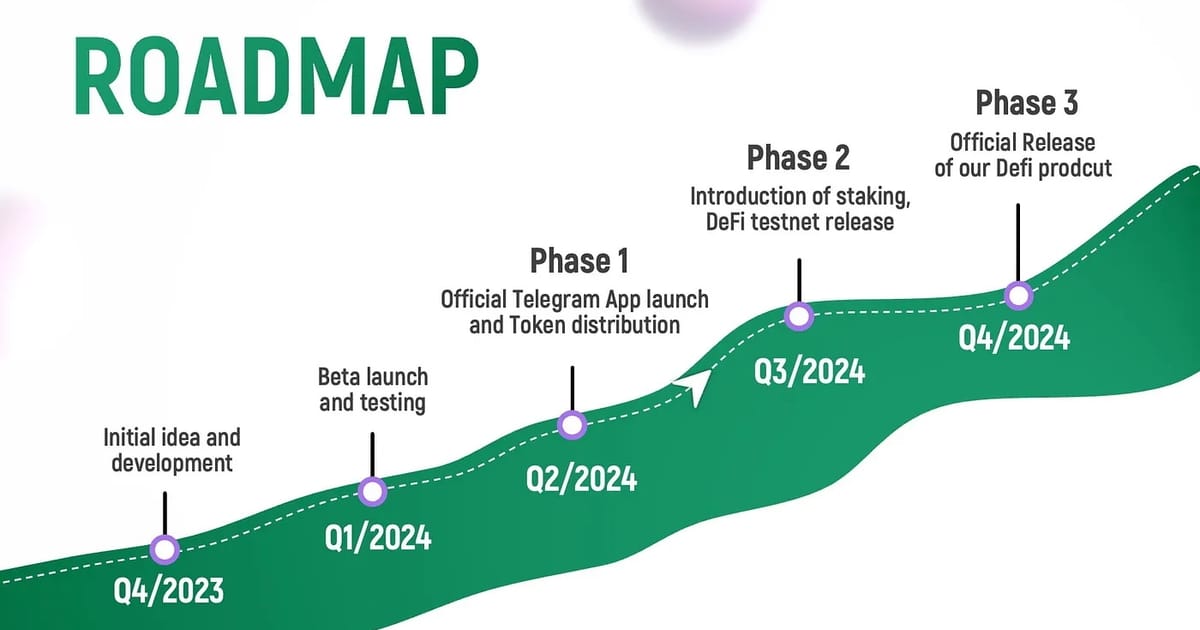 ROADMAP

Initial idea and development

Q4/2023

Beta launch and testing

Q1/2024

Phase 1

Official Telegram App launch and Token distribution

Q2/2024

Phase 2

Introduction of staking, DeFi testnet release

Q3/2024

Phase 3

Official Release of our Defi prodcut

Q4/2024